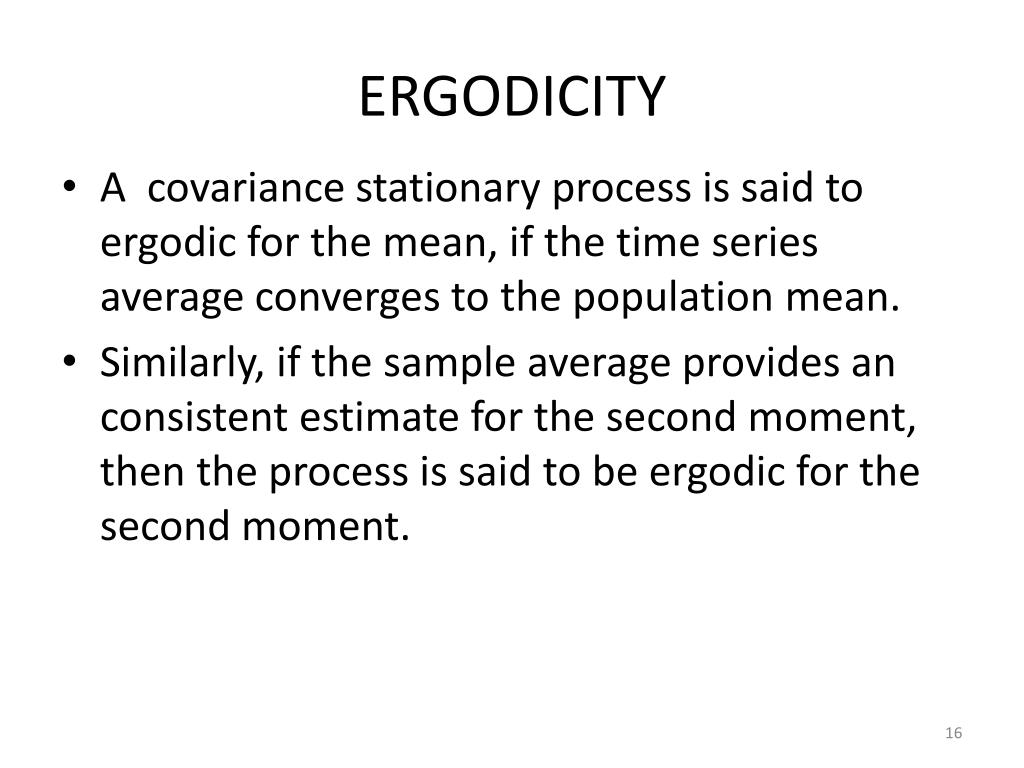 ERGODICITY

• A covariance stationary process is said to ergodic for the mean, if the time series average converges to the population mean.

• Similarly, if the sample average provides an consistent estimate for the second moment, then the process is said to be ergodic for the second moment.

16